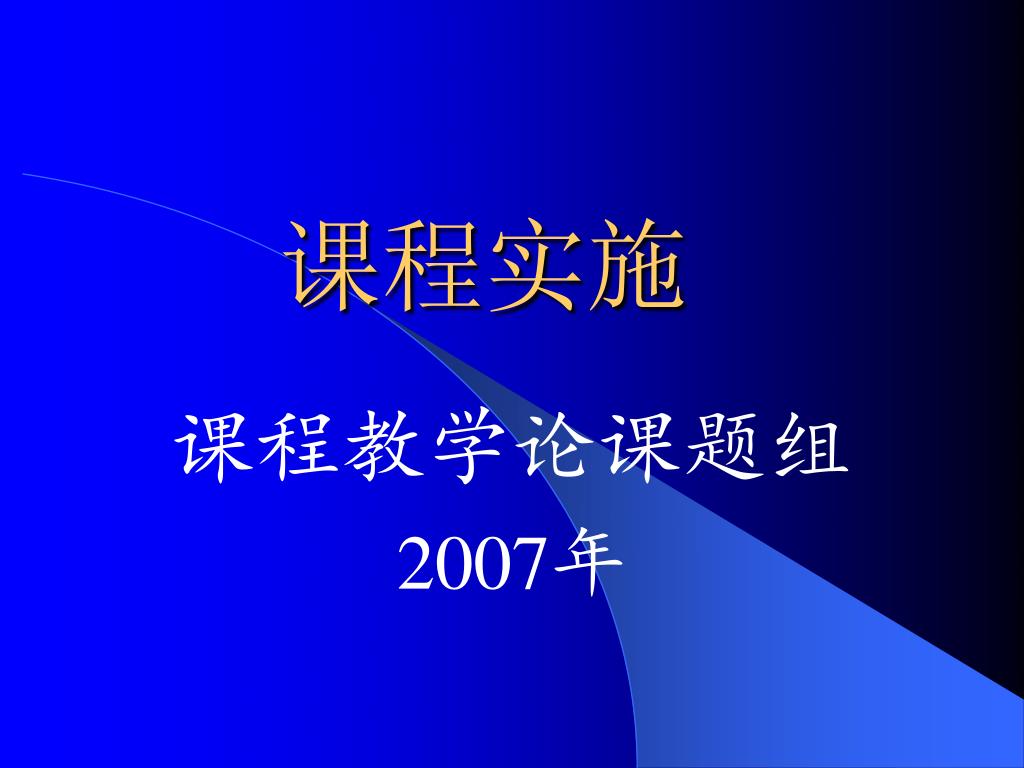 课程实施

课程教学论课题组

2007年